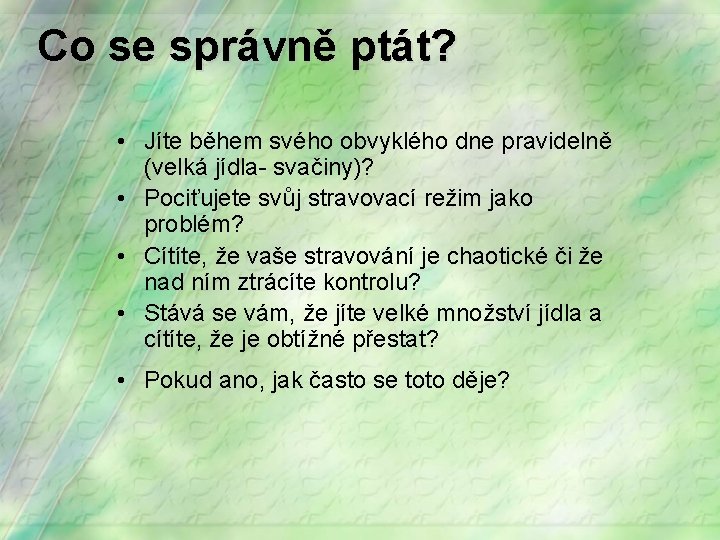 Co se správně ptát?

• Jíte během svého obvyklého dne pravidelně (velká jídla- svačiny)?
• Pociťujete svůj stravovací režim jako problém?
• Cítíte, že vaše stravování je chaotické či že nad ním ztrácíte kontrolu?
• Stává se vám, že jíte velké množství jídla a cítíte, že je obtížné přestat?
• Pokud ano, jak často se toto děje?